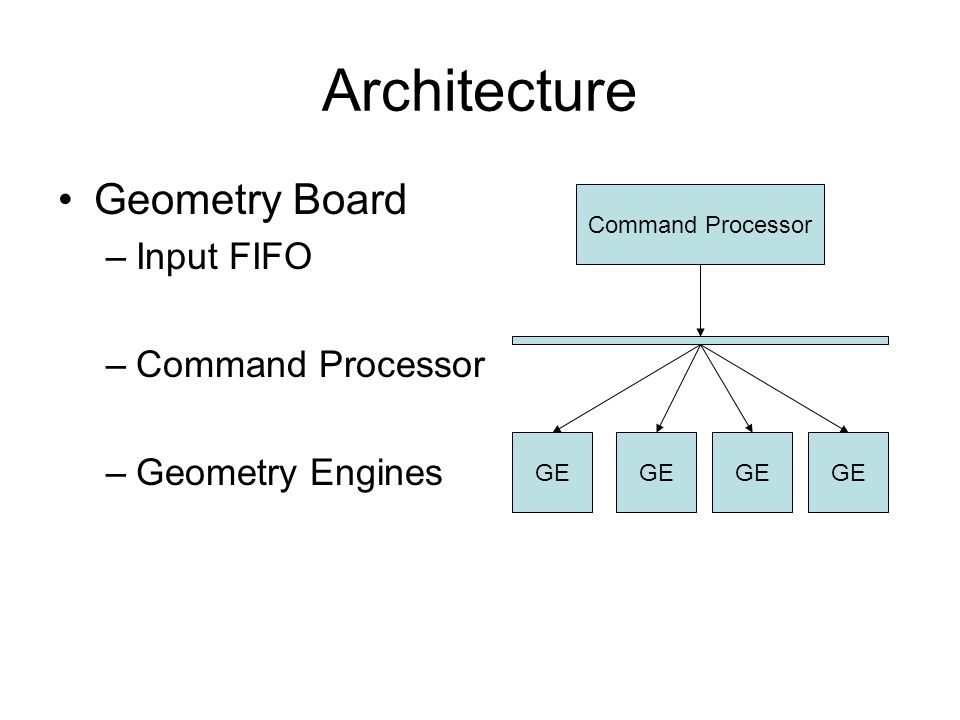 Architecture

• Geometry Board
– Input FIFO

– Command Processor

– Geometry Engines

Command Processor

GE

GE

GE

GE